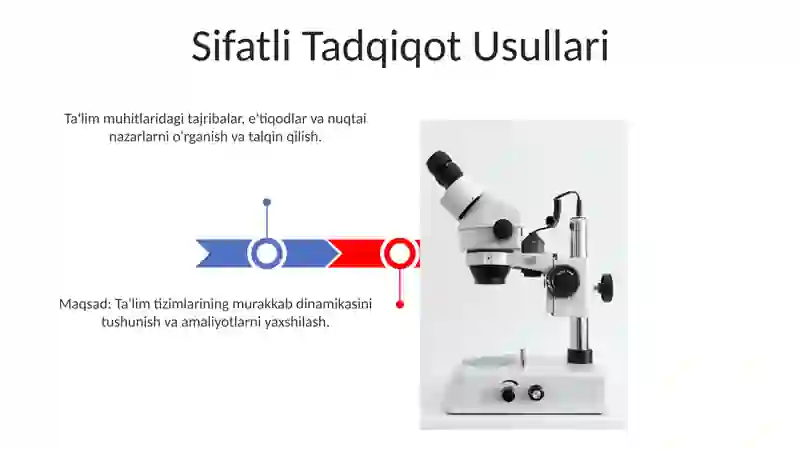 Sifatli Tadqiqot Usullari

Ta'lim muhitlaridagi tajribalar, e'tiqodlar va nuqtai nazarlarni o'rganish va talqin qilish.

Maqsad: Ta'lim tizimlarining murakkab dinamikasini tushunish va amaliyotlarni yaxshilash.